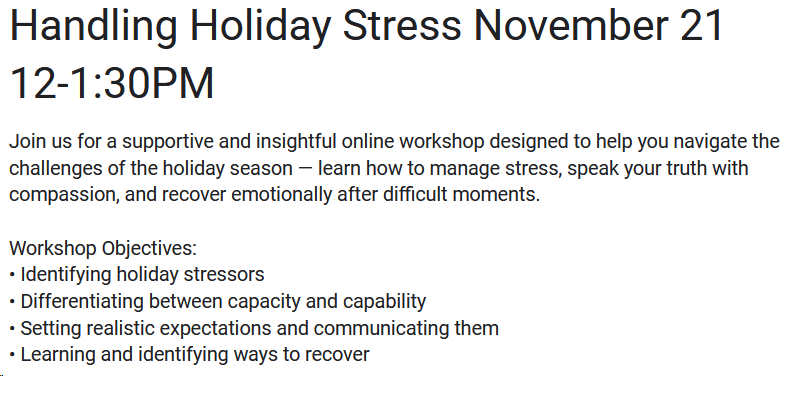 Handling Holiday Stress November 21 12-1:30PM

Join us for a supportive and insightful online workshop designed to help you navigate the challenges of the holiday season — learn how to manage stress, speak your truth with compassion, and recover emotionally after difficult moments.

Workshop Objectives:
• Identifying holiday stressors
• Differentiating between capacity and capability
• Setting realistic expectations and communicating them
• Learning and identifying ways to recover